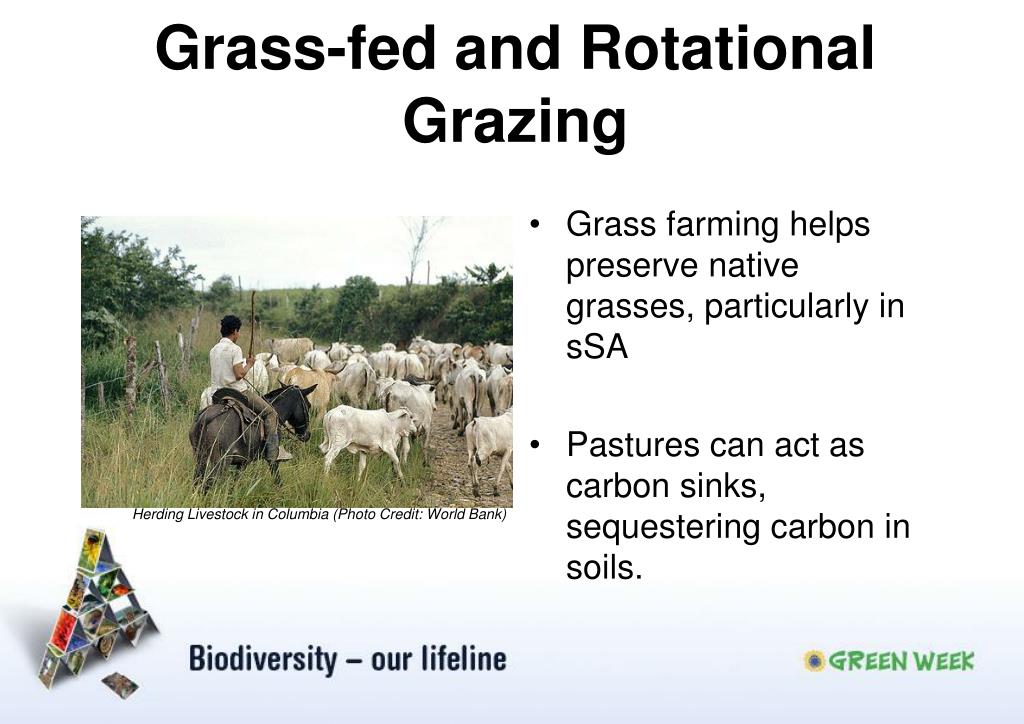 Grass-fed and Rotational Grazing

Herding Livestock in Columbia (Photo Credit: World Bank)

• Grass farming helps preserve native grasses, particularly in sSA

• Pastures can act as carbon sinks, sequestering carbon in soils.

Biodiversity – our lifeline

GREEN WEEK